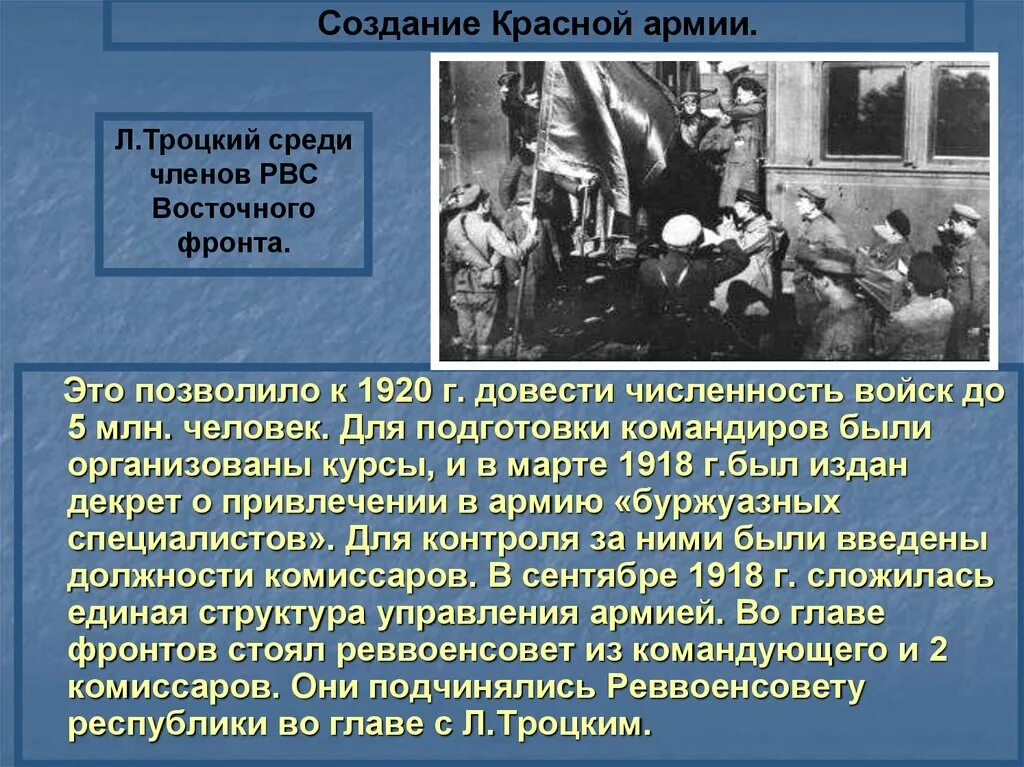 Создание Красной армии.

Л.Троцкий среди членов РВС Восточного фронта.

Это позволило к 1920 г. довести численность войск до 5 млн. человек. Для подготовки командиров были организованы курсы, и в марте 1918 г.был издан декрет о привлечении в армию «буржуазных специалистов». Для контроля за ними были введены должности комиссаров. В сентябре 1918 г. сложилась единая структура управления армией. Во главе фронтов стоял реввоенсовет из командующего и 2 комиссаров. Они подчинялись Реввоенсовету республики во главе с Л.Троцким.